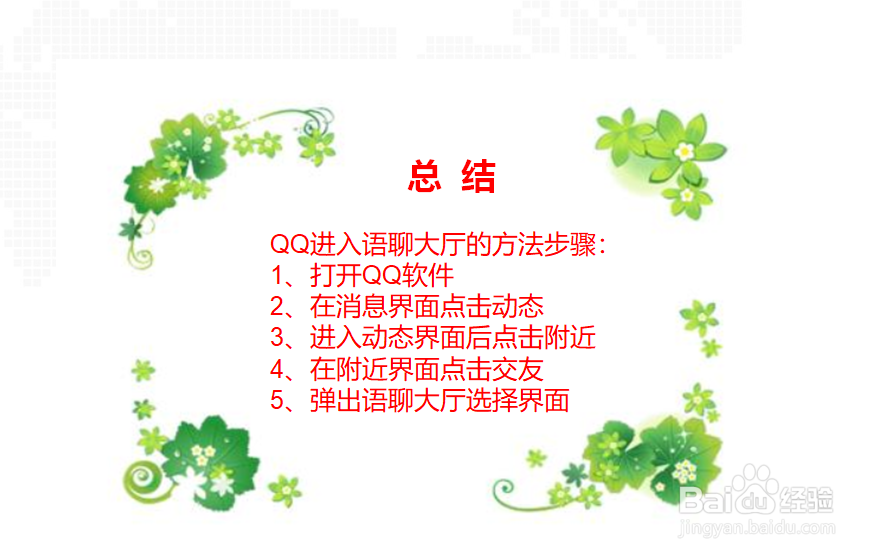 总 结

QQ进入语聊大厅的方法步骤:
1、打开QQ软件
2、在消息界面点击动态
3、进入动态界面后点击附近
4、在附近界面点击交友
5、弹出语聊大厅选择界面

Baidu经验
jingyan.baidu.com